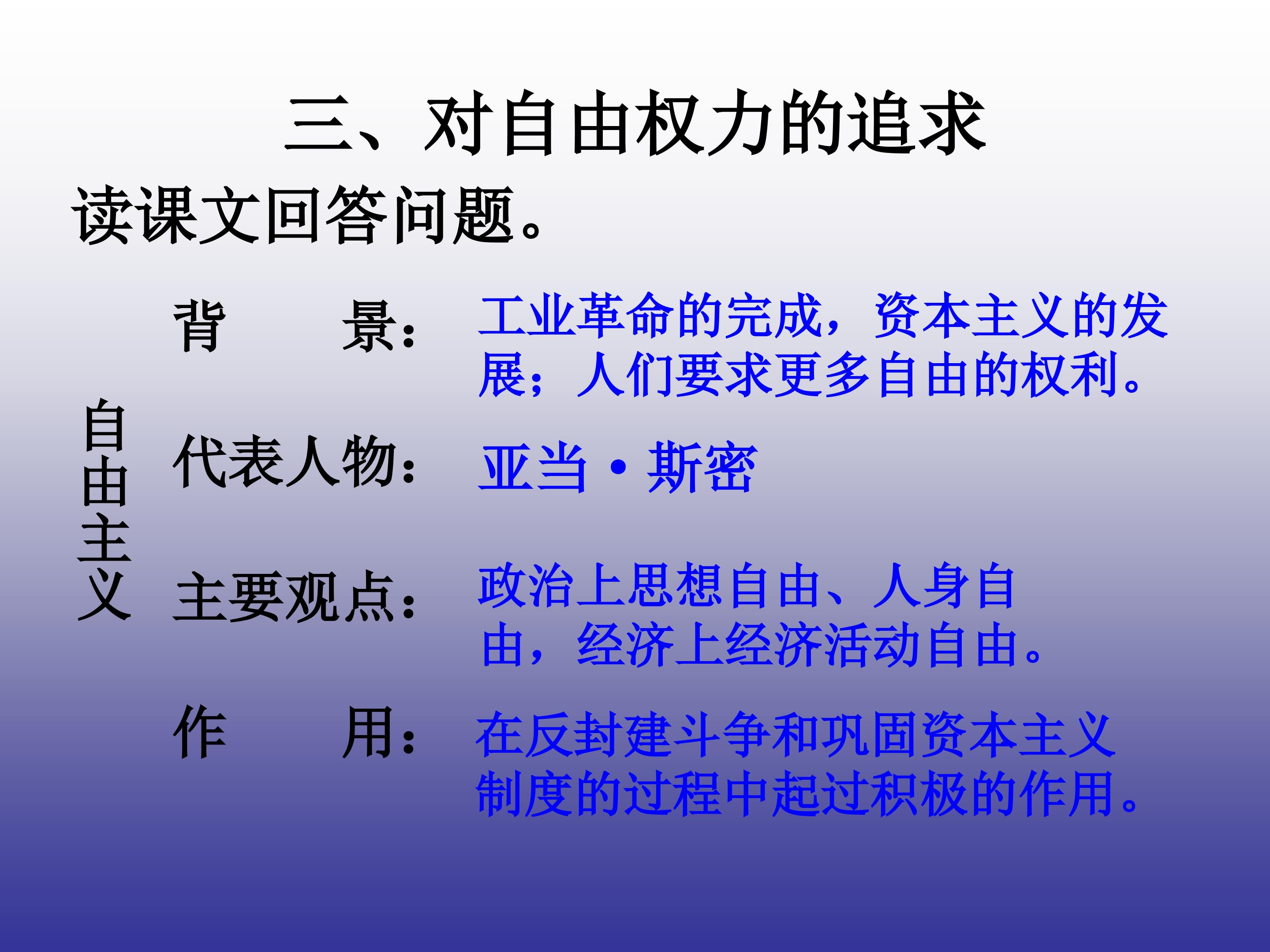 三、对自由权力的追求

读课文回答问题。

自由主义

背 景：工业革命的完成，资本主义的发展；人们要求更多自由的权利。

代表人物：亚当·斯密

主要观点：政治上思想自由、人身自由，经济上经济活动自由。

作 用：在反封建斗争和巩固资本主义制度的过程中起过积极的作用。